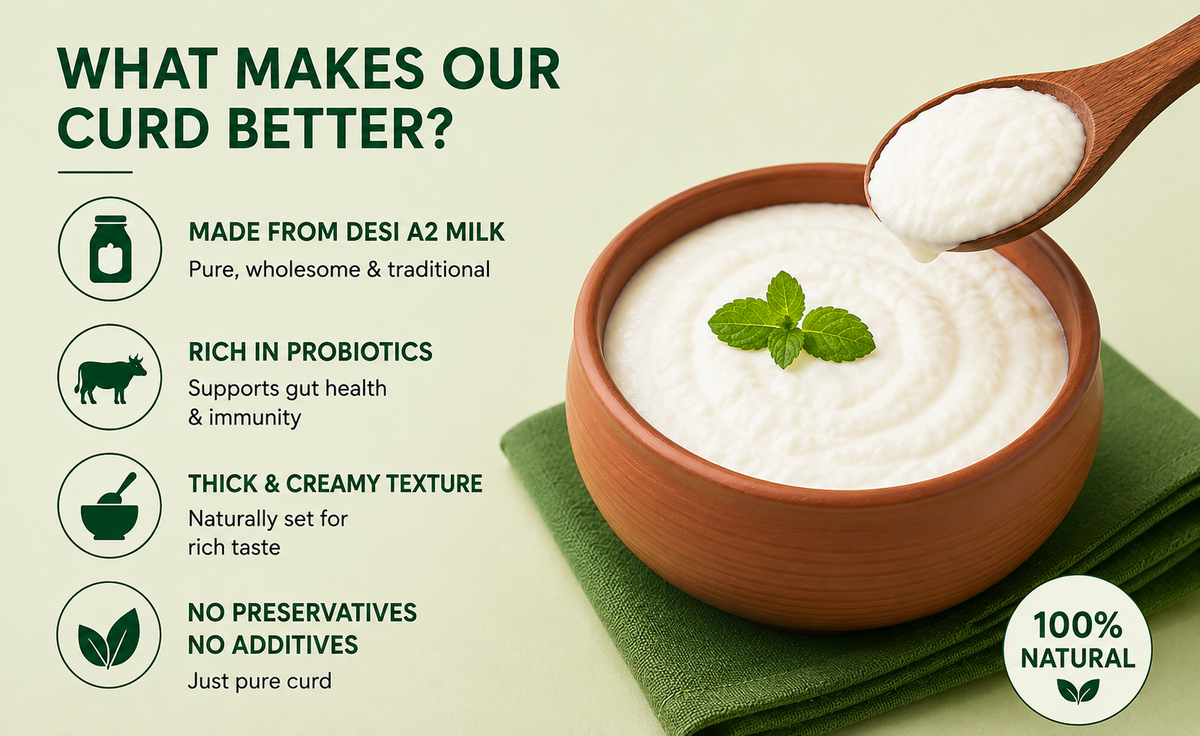 WHAT MAKES OUR CURD BETTER?

MADE FROM DESI A2 MILK
Pure, wholesome & traditional

RICH IN PROBIOTICS
Supports gut health & immunity

THICK & CREAMY TEXTURE
Naturally set for rich taste

NO PRESERVATIVES
NO ADDITIVES
Just pure curd

100% NATURAL